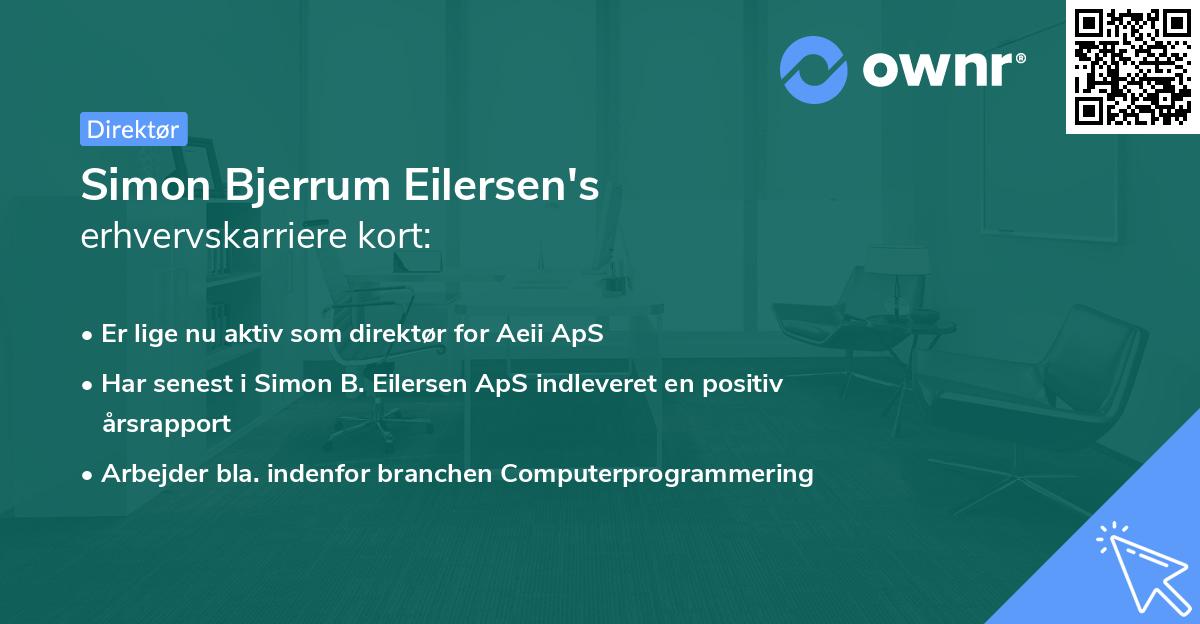 ownr®

Direktør

Simon Bjerrum Eilersen's
erhvervskarriere kort:

• Er lige nu aktiv som direktør for Aeii ApS
• Har senest i Simon B. Eilersen ApS indleveret en positiv årsrapport
• Arbejder bla. indenfor branchen Computerprogrammering